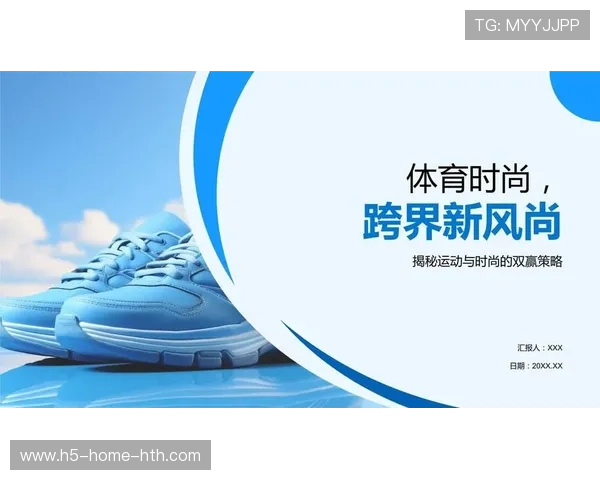 TG: MYYJJPP

体育时尚，
跨界新风尚

揭秘运动与时尚的双赢策略

汇报人：XXX

日期：20XX.XX

www.h5-home-hth.com